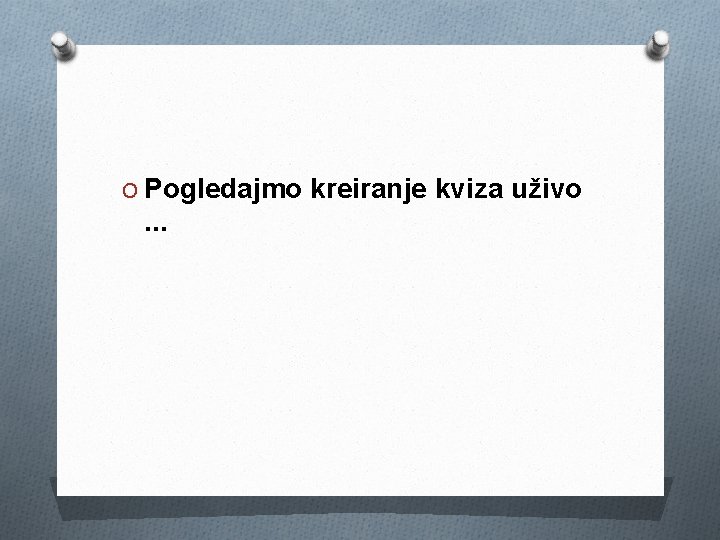 Pogledajmo kreiranje kviza uživo ...